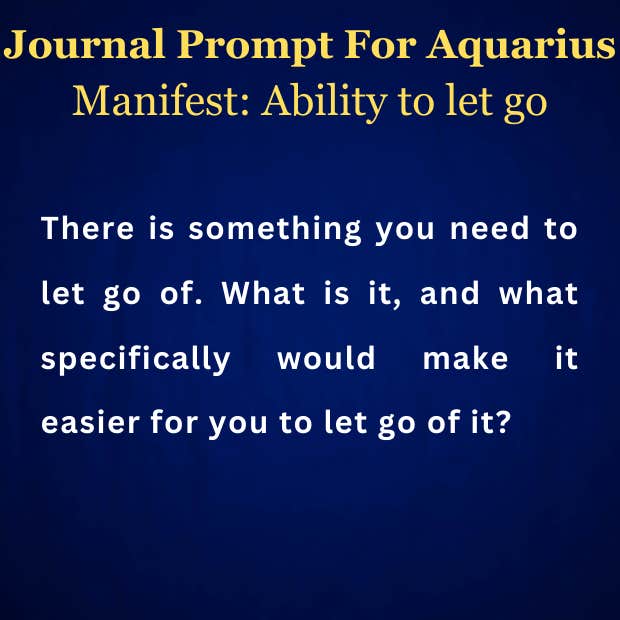 Journal Prompt For Aquarius
Manifest: Ability to let go

There is something you need to let go of. What is it, and what specifically would make it easier for you to let go of it?